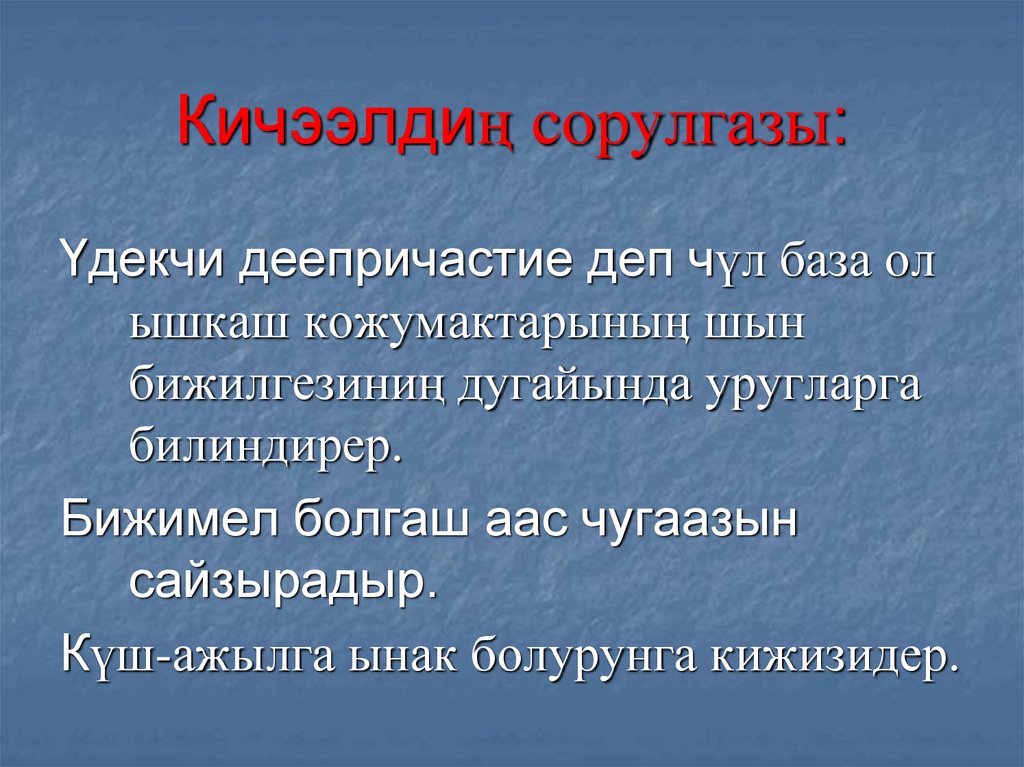 Кичээлдиң сорулгазы:

Үдекчи деепричастие деп чүл база ол ышкаш кожумактарының шын бижилгезиниң дугайында уругларга билиндирер.

Бижимел болгаш аас чугаазын сайзырадыр.

Күш-ажылга ынак болурунга кижизидер.